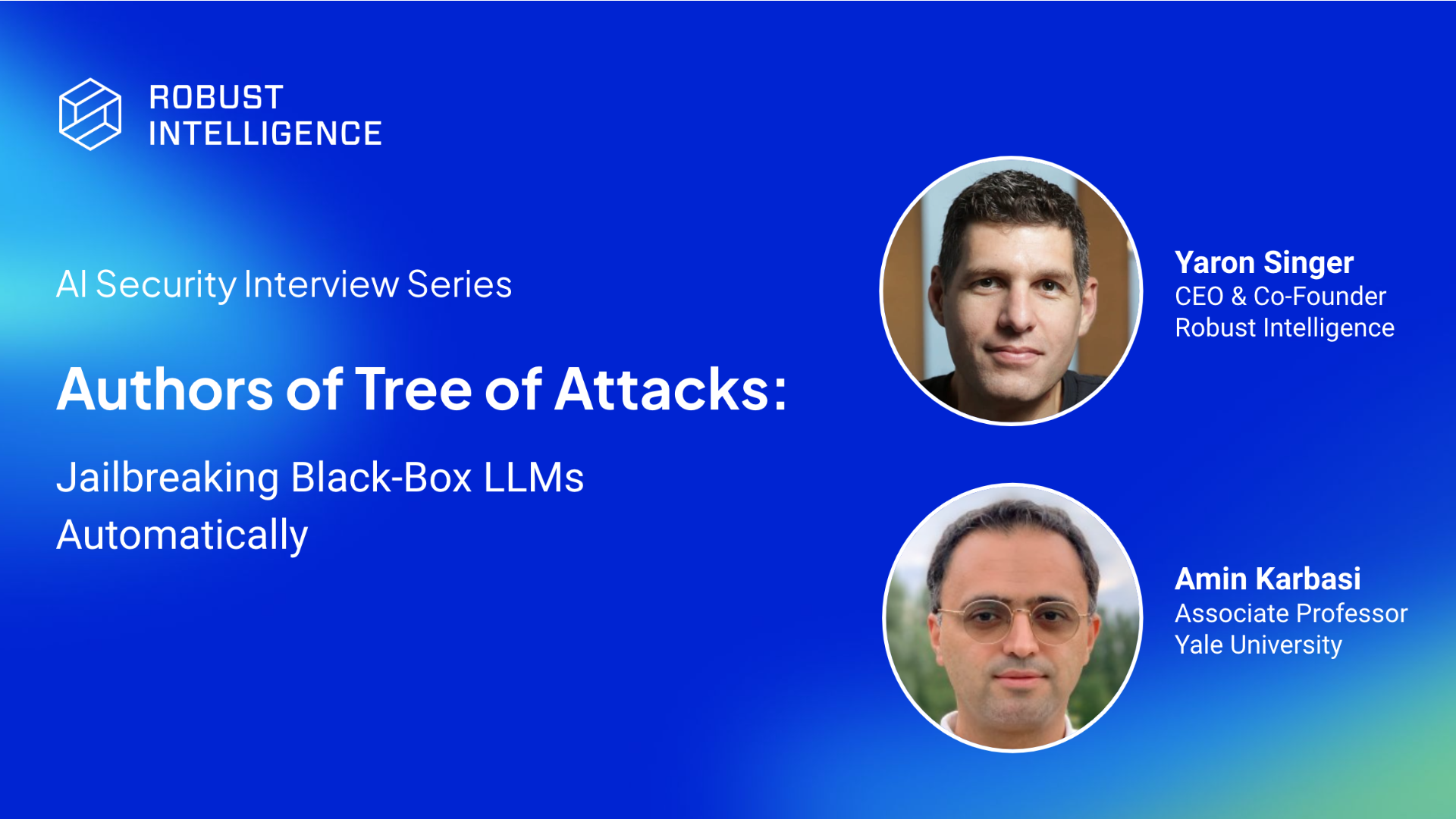 ROBUST
INTELLIGENCE

AI Security Interview Series

Authors of Tree of Attacks:

Jailbreaking Black-Box LLMs Automatically

Yaron Singer
CEO & Co-Founder
Robust Intelligence

Amin Karbasi
Associate Professor
Yale University